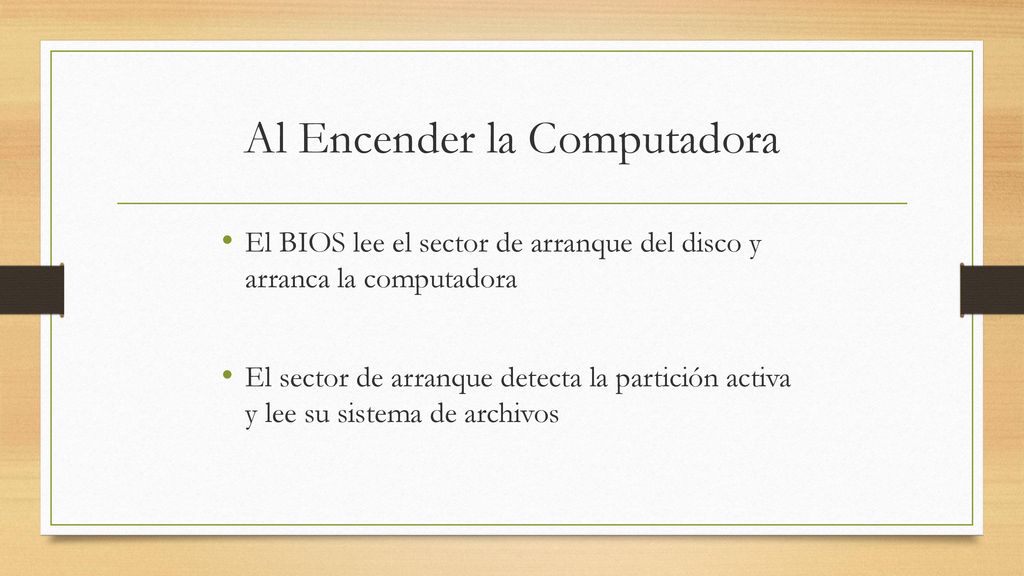 Al Encender la Computadora

• El BIOS lee el sector de arranque del disco y arranca la computadora

• El sector de arranque detecta la partición activa y lee su sistema de archivos